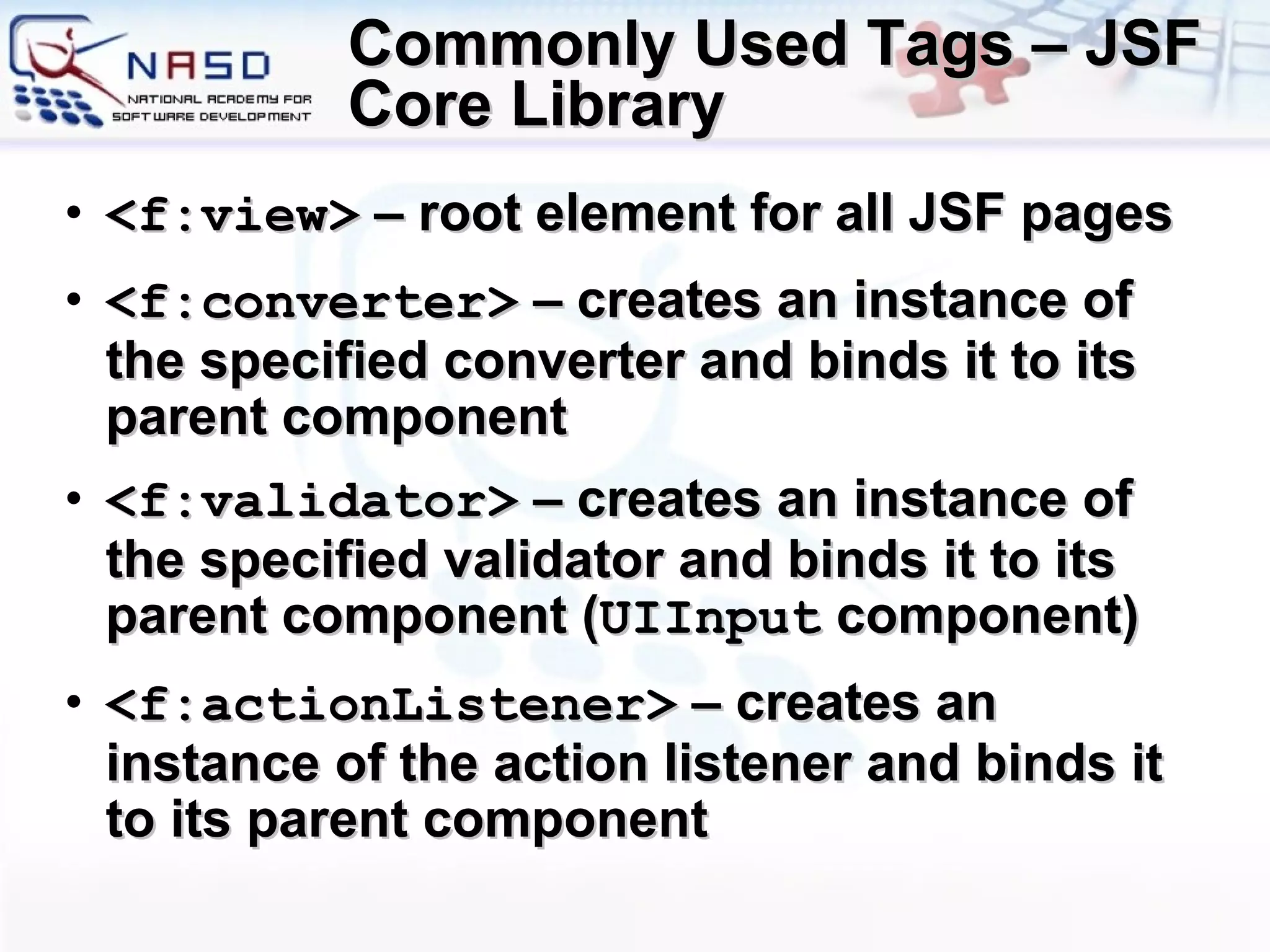 NASD
NATIONAL ACADEMY FOR SOFTWARE DEVELOPMENT

Commonly Used Tags – JSF Core Library

• <f:view> – root element for all JSF pages

• <f:converter> – creates an instance of the specified converter and binds it to its parent component

• <f:validator> – creates an instance of the specified validator and binds it to its parent component (UIInput component)

• <f:actionListener> – creates an instance of the action listener and binds it to its parent component